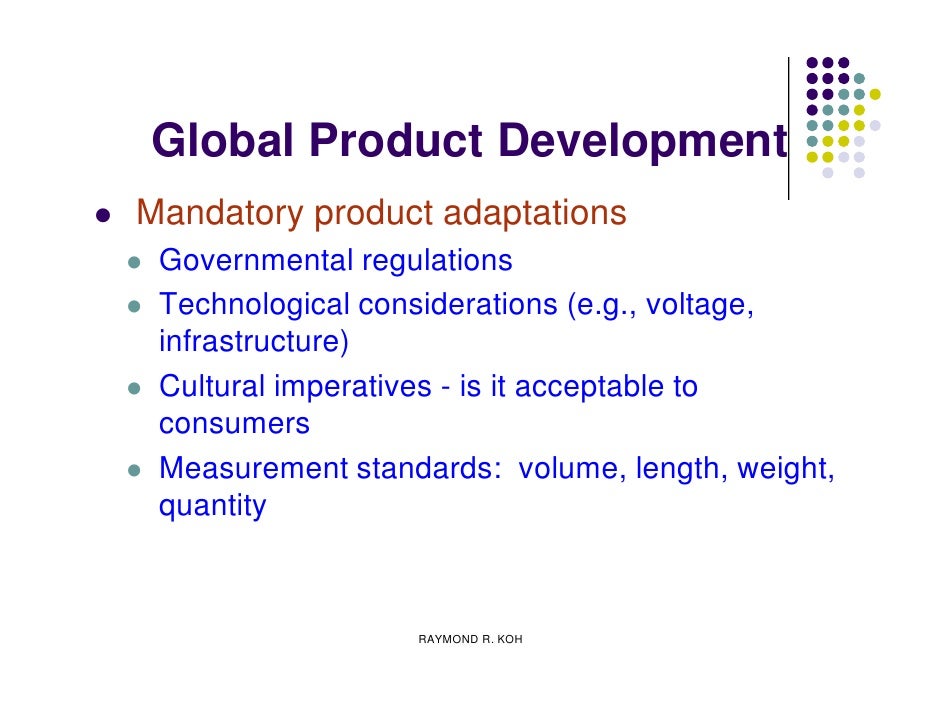 Global Product Development

- Mandatory product adaptations
  - Governmental regulations
  - Technological considerations (e.g., voltage, infrastructure)
  - Cultural imperatives - is it acceptable to consumers
  - Measurement standards: volume, length, weight, quantity

RAYMOND R. KOH